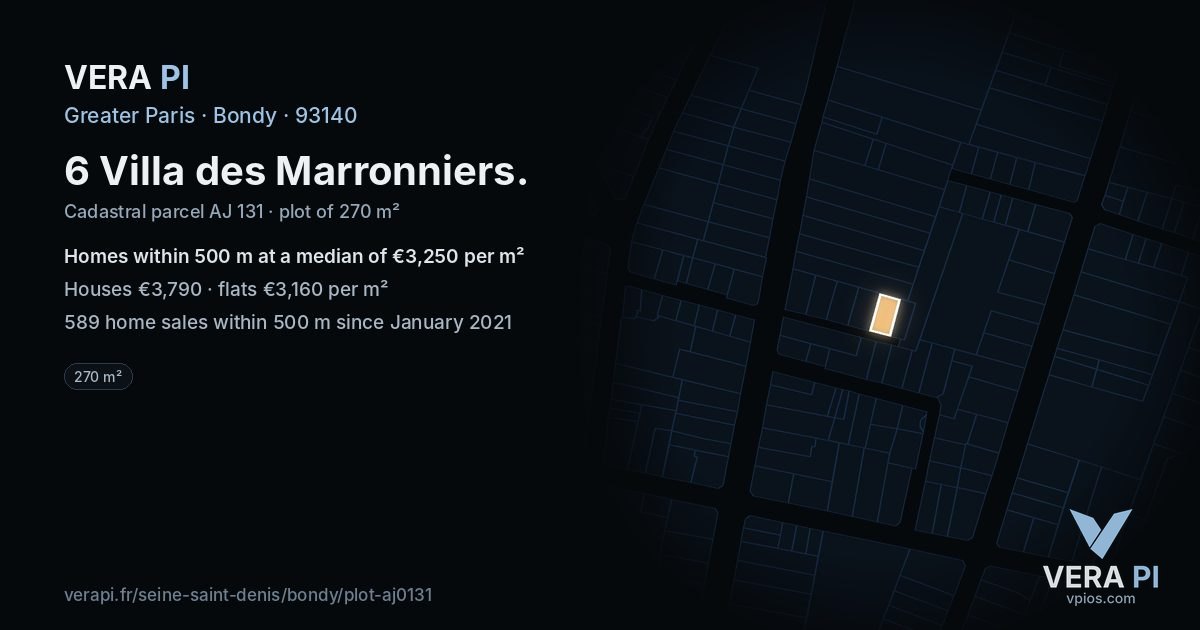 VERA PI

Greater Paris · Bondy · 93140

6 Villa des Marronniers.

Cadastral parcel AJ 131 · plot of 270 m²

Homes within 500 m at a median of €3,250 per m²

Houses €3,790 · flats €3,160 per m²

589 home sales within 500 m since January 2021

270 m²

verapi.fr/seine-saint-denis/bondy/plot-aj0131

VERA PI
vpios.com